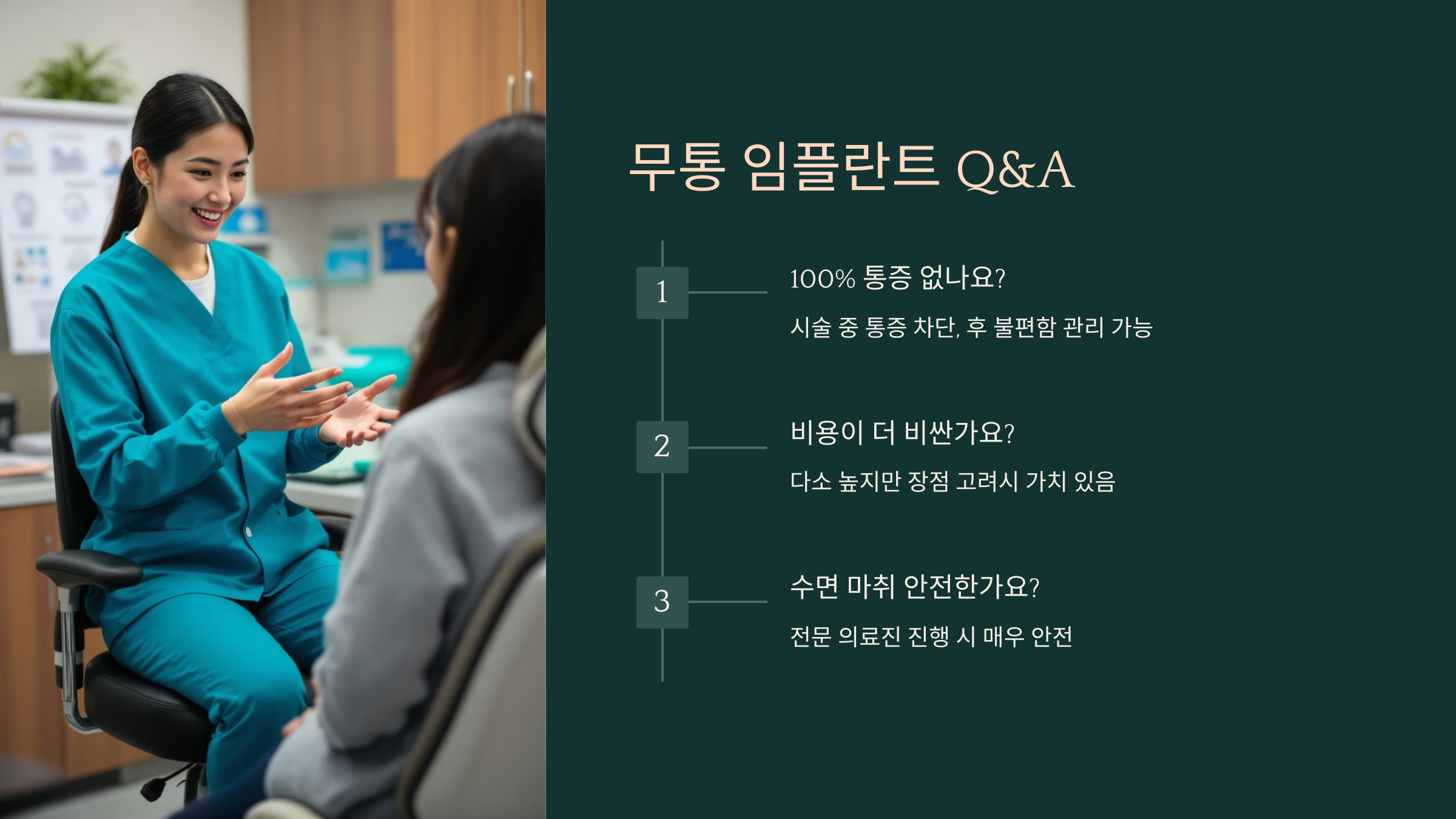 무통 임플란트 Q&A

1

100% 통증 없나요?

시술 중 통증 차단, 후 불편함 관리 가능

2

비용이 더 비싼가요?

다소 높지만 장점 고려시 가치 있음

3

수면 마취 안전한가요?

전문 의료진 진행 시 매우 안전